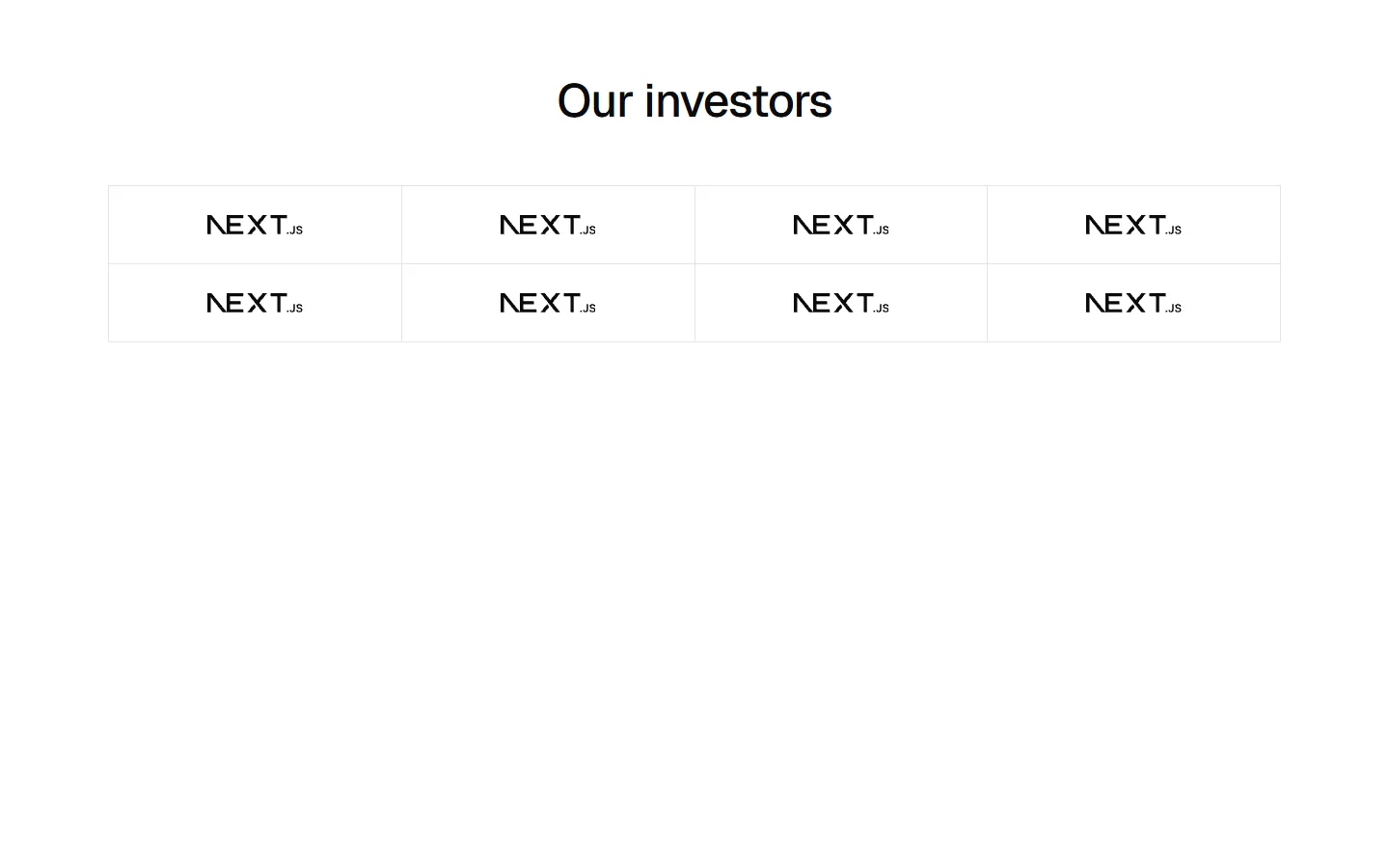 Our investors

| NEXT.JS | NEXT.JS | NEXT.JS | NEXT.JS |
|---|---|---|---|
| NEXT.JS | NEXT.JS | NEXT.JS | NEXT.JS |